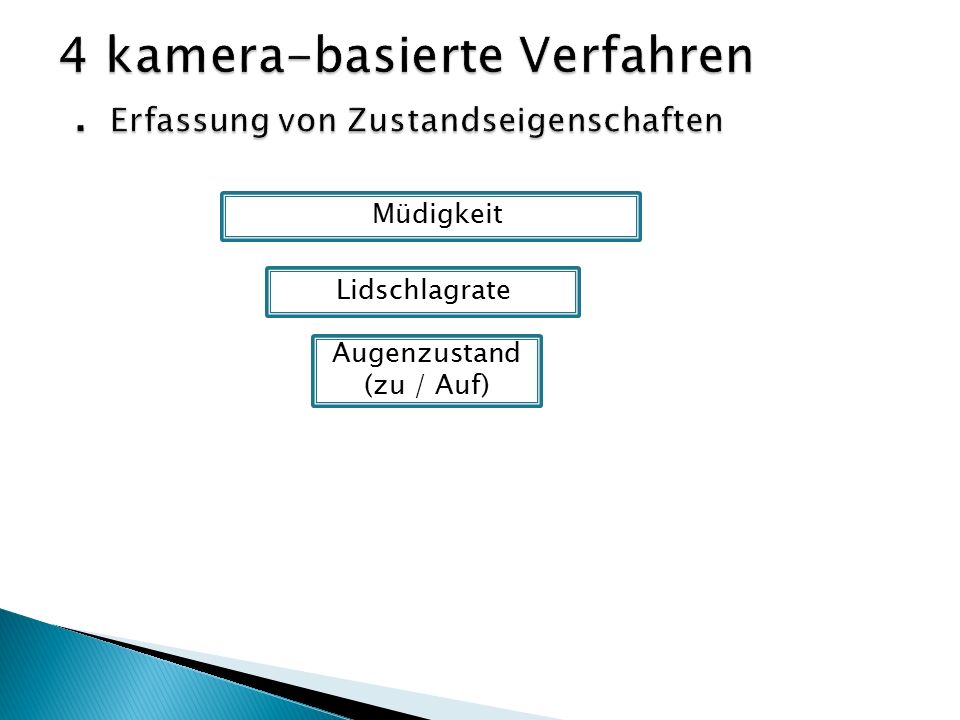 4 kamera-basierte Verfahren

. Erfassung von Zustandseigenschaften

Müdigkeit

Lidschlagrate

Augenzustand (zu / Auf)